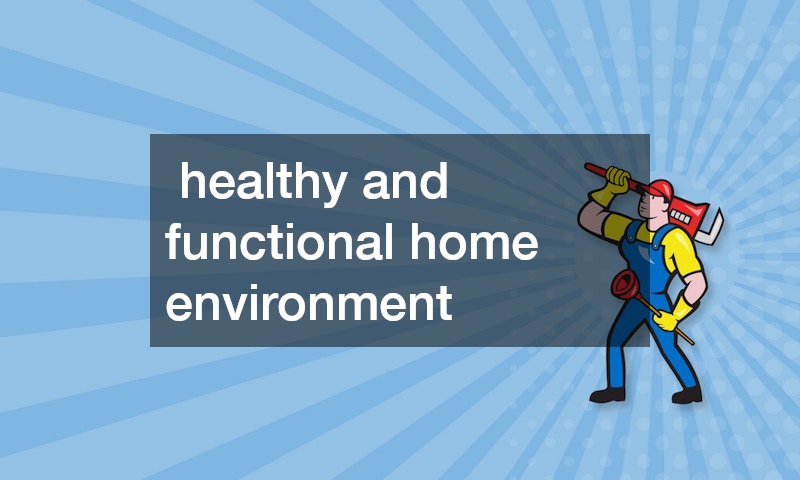 healthy and functional home environment